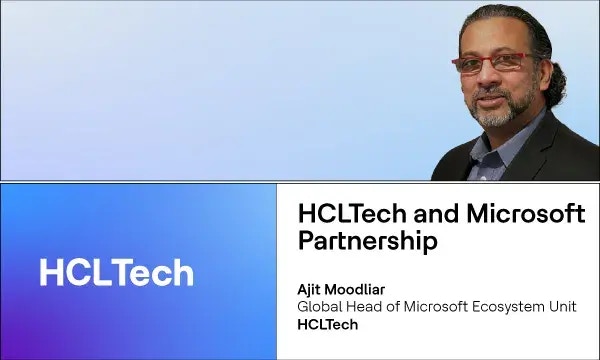 HCLTech

HCLTech and Microsoft Partnership

Ajit Moodliar
Global Head of Microsoft Ecosystem Unit
HCLTech